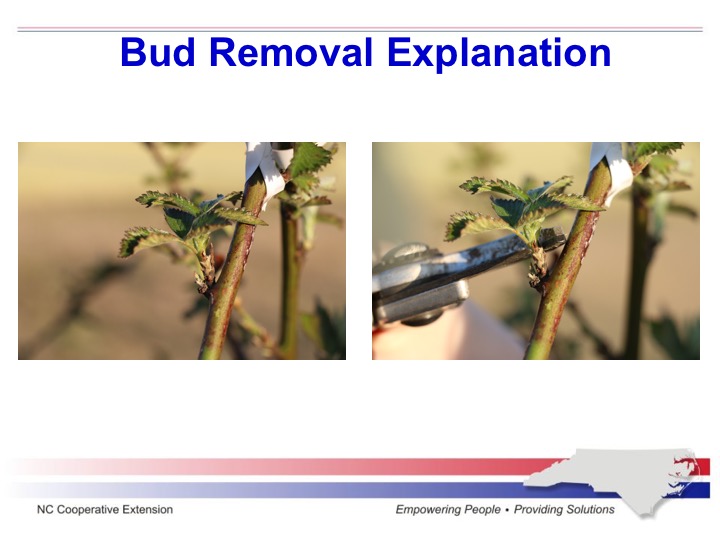 Bud Removal Explanation

NC Cooperative Extension

Empowering People • Providing Solutions